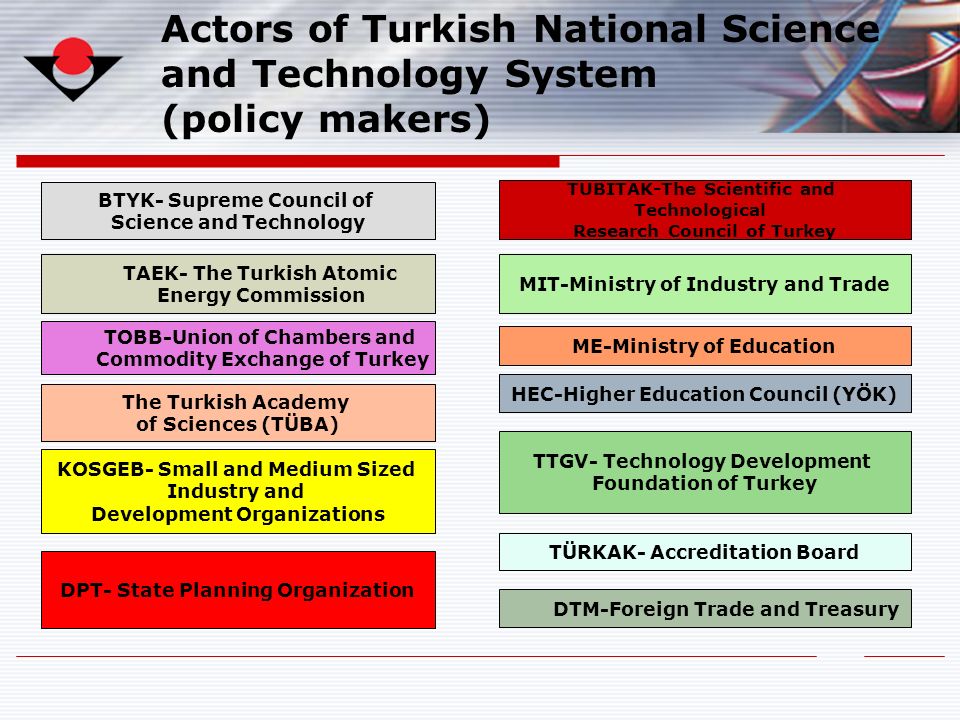 Actors of Turkish National Science and Technology System (policy makers)

BTYK- Supreme Council of Science and Technology

TAEK- The Turkish Atomic Energy Commission

TOBB-Union of Chambers and Commodity Exchange of Turkey

The Turkish Academy of Sciences (TÜBA)

KOSGEB- Small and Medium Sized Industry and Development Organizations

DPT- State Planning Organization

TUBITAK-The Scientific and Technological Research Council of Turkey

MIT-Ministry of Industry and Trade

ME-Ministry of Education

HEC-Higher Education Council (YÖK)

TTGV- Technology Development Foundation of Turkey

TÜRKAK- Accreditation Board

DTM-Foreign Trade and Treasury